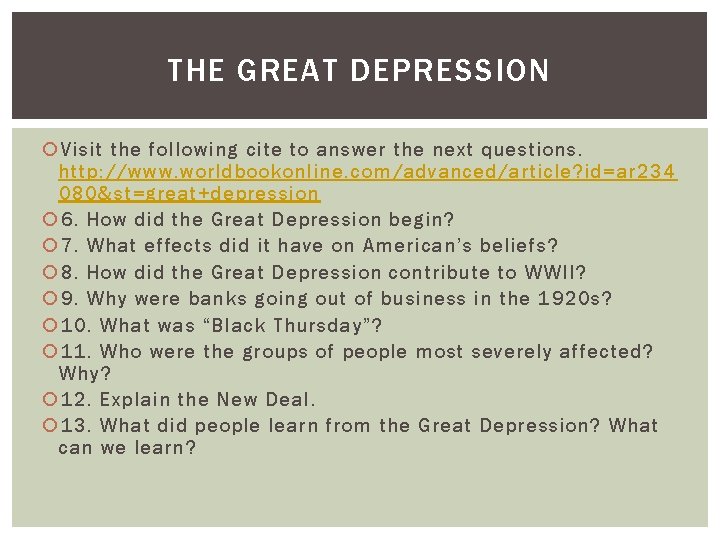 THE GREAT DEPRESSION

Visit the following cite to answer the next questions. http://www.worldbookonline.com/advanced/article?id=ar234080&st=great+depression

6. How did the Great Depression begin?

7. What effects did it have on American's beliefs?

8. How did the Great Depression contribute to WWII?

9. Why were banks going out of business in the 1920s?

10. What was "Black Thursday"?

11. Who were the groups of people most severely affected? Why?

12. Explain the New Deal.

13. What did people learn from the Great Depression? What can we learn?